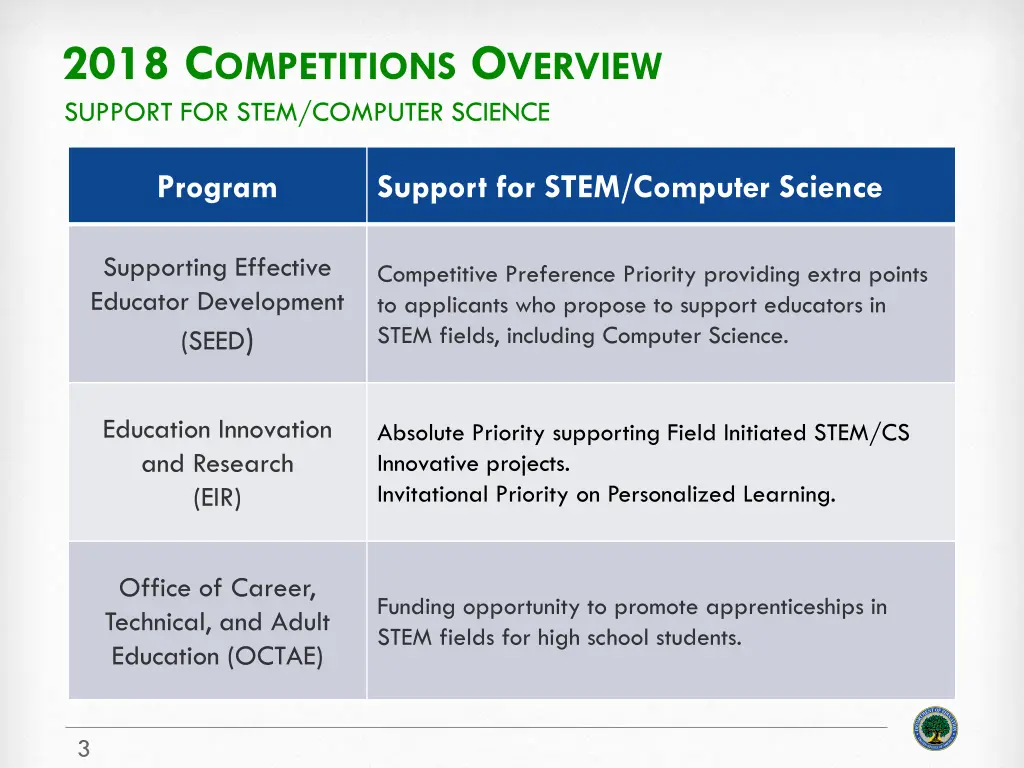 2018 COMPETITIONS OVERVIEW
SUPPORT FOR STEM/COMPUTER SCIENCE

| Program | Support for STEM/Computer Science |
|---|---|
| Supporting Effective Educator Development (SEED) | Competitive Preference Priority providing extra points to applicants who propose to support educators in STEM fields, including Computer Science. |
| Education Innovation and Research (EIR) | Absolute Priority supporting Field Initiated STEM/CS Innovative projects. Invitational Priority on Personalized Learning. |
| Office of Career, Technical, and Adult Education (OCTAE) | Funding opportunity to promote apprenticeships in STEM fields for high school students. |

3